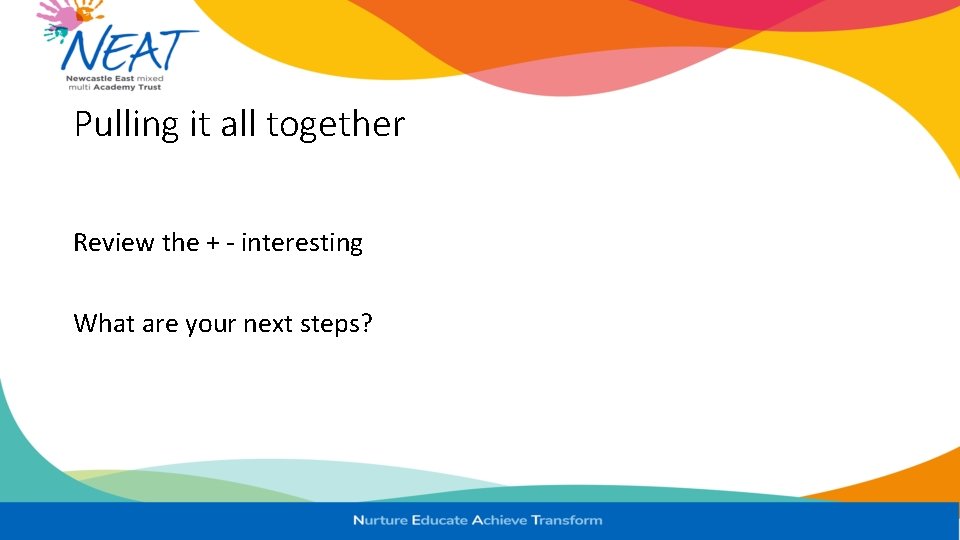 NEAT
Newcastle East mixed multi Academy Trust

Pulling it all together

Review the + - interesting

What are your next steps?

Nurture Educate Achieve Transform